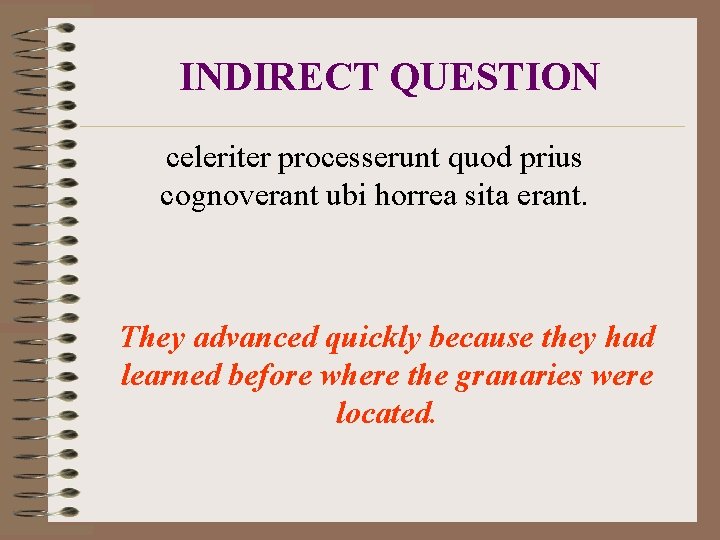 INDIRECT QUESTION

celeriter processerunt quod prius cognoverant ubi horrea sita erant.

They advanced quickly because they had learned before where the granaries were located.